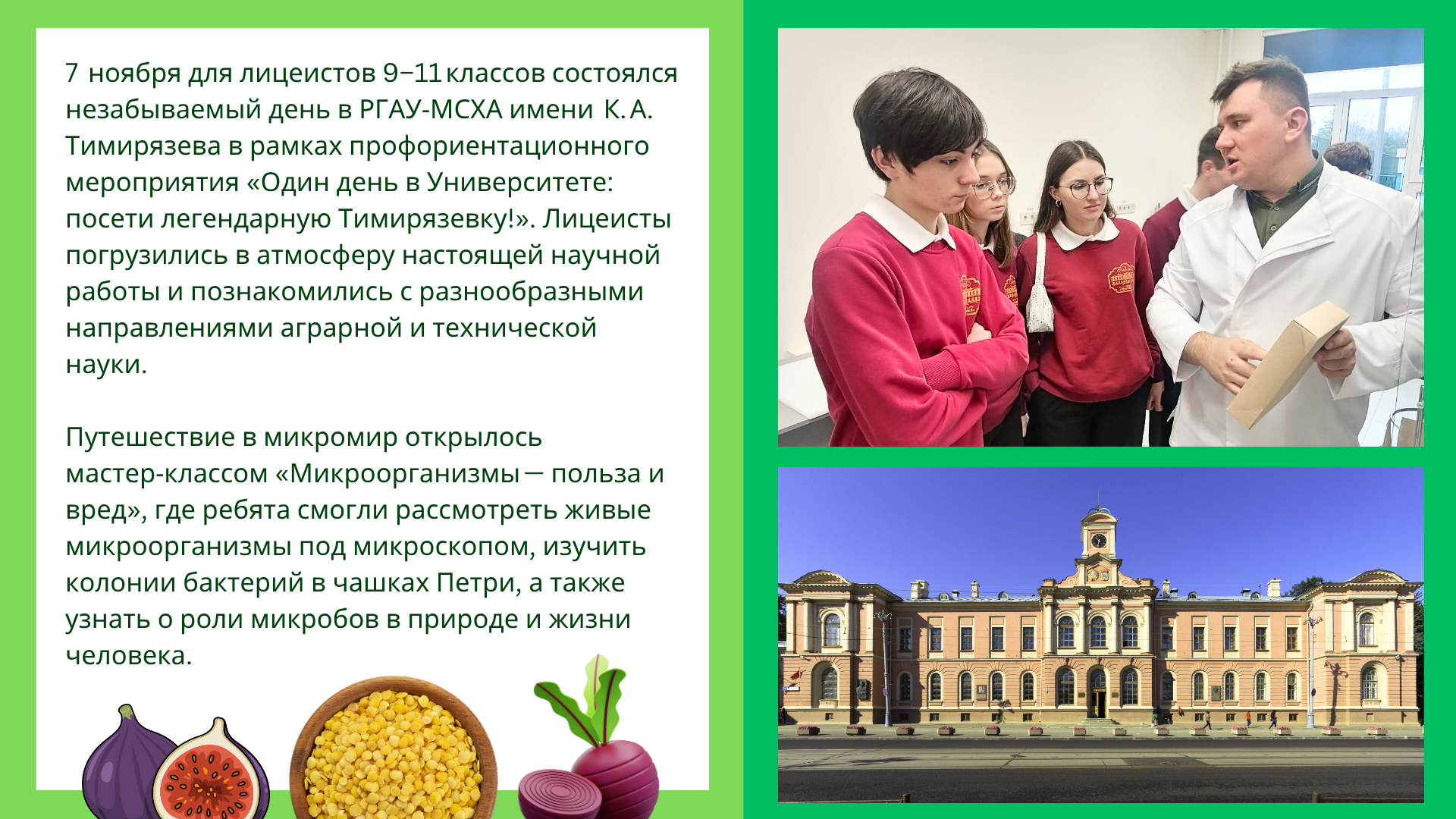 7 ноября для лицеистов 9–11 классов состоялся незабываемый день в РГАУ-МСХА имени К. А. Тимирязева в рамках профориентационного мероприятия «Один день в Университете: посети легендарную Тимирязевку!». Лицеисты погрузились в атмосферу настоящей научной работы и познакомились с разнообразными направлениями аграрной и технической науки.

Путешествие в микромир открылось мастер-классом «Микроорганизмы — польза и вред», где ребята смогли рассмотреть живые микроорганизмы под микроскопом, изучить колонии бактерий в чашках Петри, а также узнать о роли микробов в природе и жизни человека.